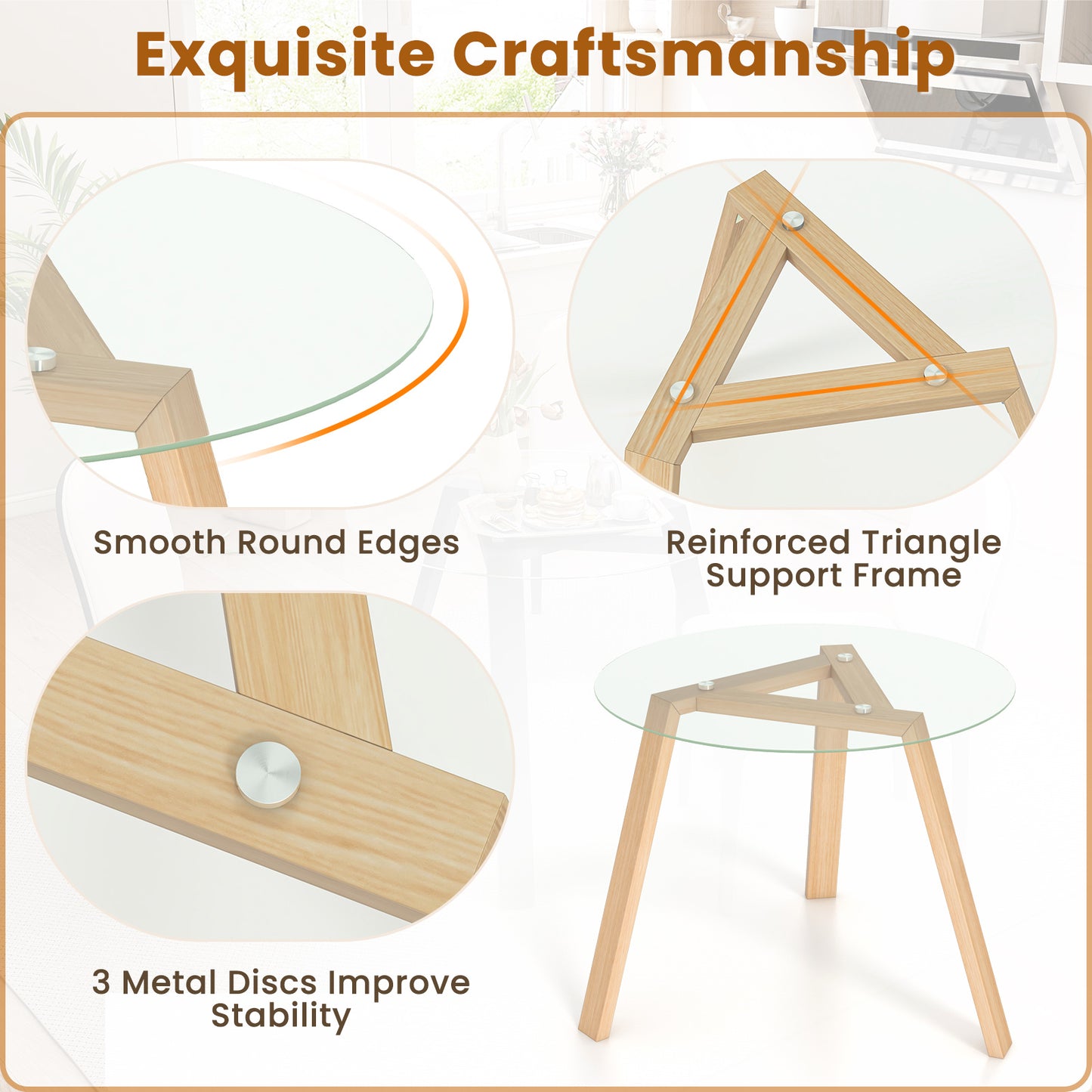 Exquisite Craftsmanship

Smooth Round Edges

Reinforced Triangle Support Frame

3 Metal Discs Improve Stability